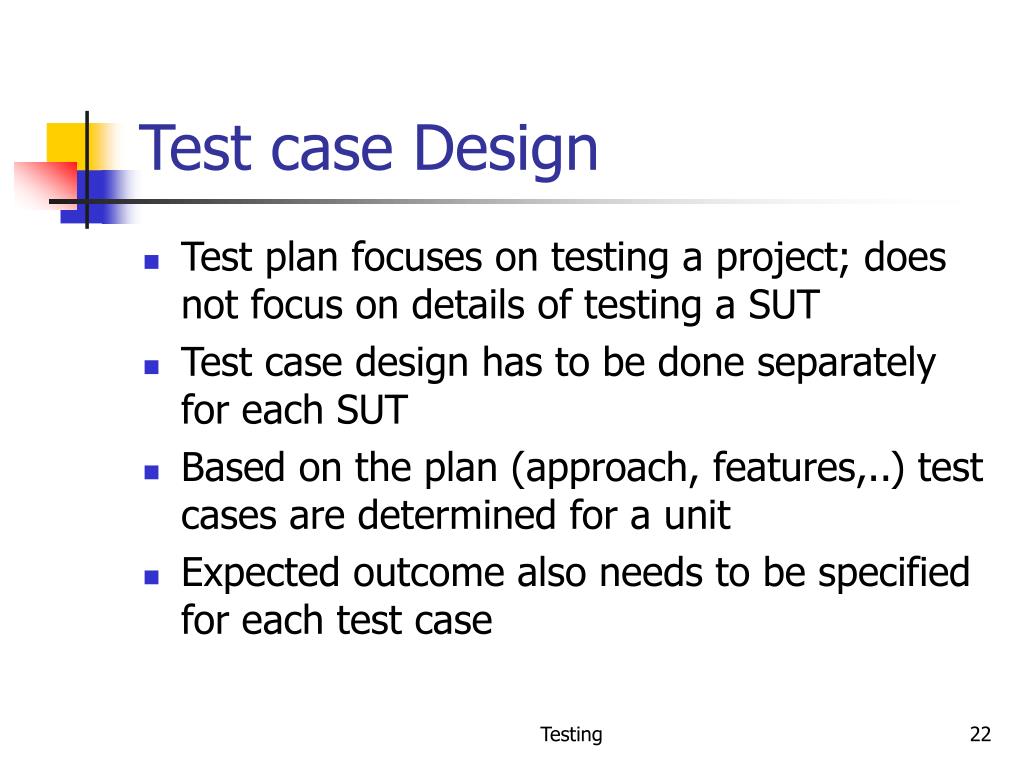 Test case Design

- Test plan focuses on testing a project; does not focus on details of testing a SUT
- Test case design has to be done separately for each SUT
- Based on the plan (approach, features,..) test cases are determined for a unit
- Expected outcome also needs to be specified for each test case

Testing

22